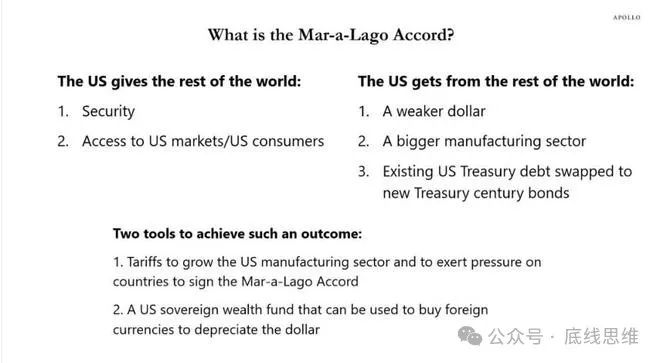 APOLLO

What is the Mar-a-Lago Accord?

The US gives the rest of the world:

1. Security
2. Access to US markets/US consumers

The US gets from the rest of the world:

1. A weaker dollar
2. A bigger manufacturing sector
3. Existing US Treasury debt swapped to new Treasury century bonds

Two tools to achieve such an outcome:

1. Tariffs to grow the US manufacturing sector and to exert pressure on countries to sign the Mar-a-Lago Accord

2. A US sovereign wealth fund that can be used to buy foreign currencies to depreciate the dollar

公众号 · 底线思维